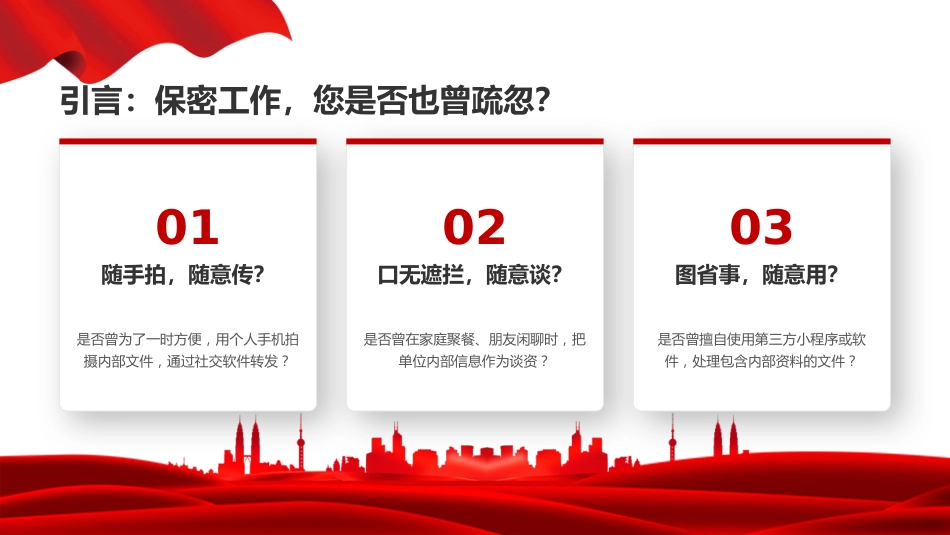 引言：保密工作，您是否也曾疏忽？

01
随手拍，随意传？
是否曾为了一时方便，用个人手机拍摄内部文件，通过社交软件转发？

02
口无遮拦，随意谈？
是否曾在家庭聚餐、朋友闲聊时，把单位内部信息作为谈资？

03
图省事，随意用？
是否曾擅自使用第三方小程序或软件，处理包含内部资料的文件？